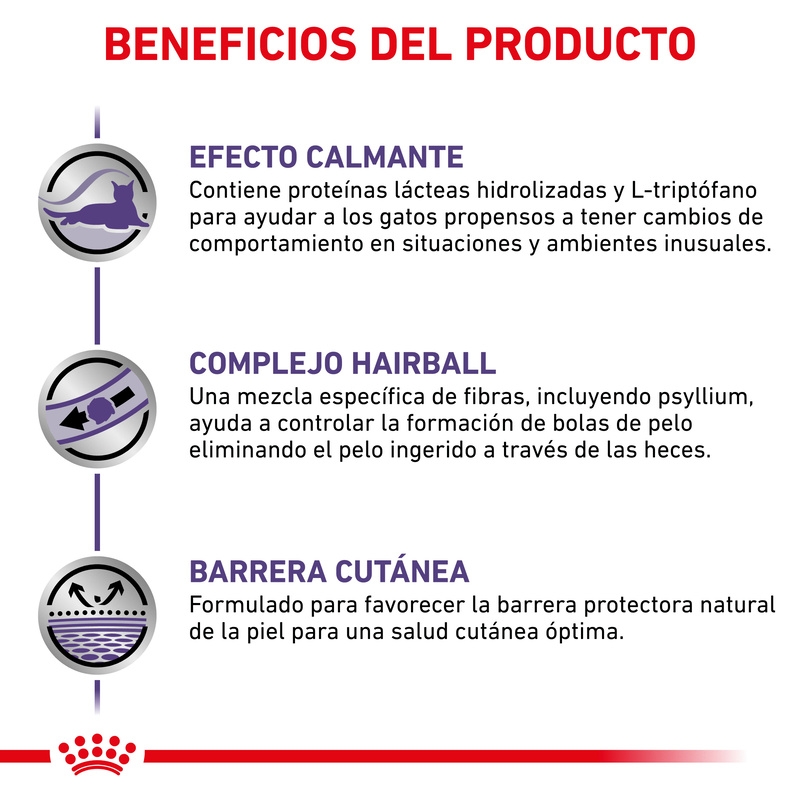 BENEFICIOS DEL PRODUCTO

EFECTO CALMANTE
Contiene proteínas lácteas hidrolizadas y L-triptófano para ayudar a los gatos propensos a tener cambios de comportamiento en situaciones y ambientes inusuales.

COMPLEJO HAIRBALL
Una mezcla específica de fibras, incluyendo psyllium, ayuda a controlar la formación de bolas de pelo eliminando el pelo ingerido a través de las heces.

BARRERA CUTÁNEA
Formulado para favorecer la barrera protectora natural de la piel para una salud cutánea óptima.